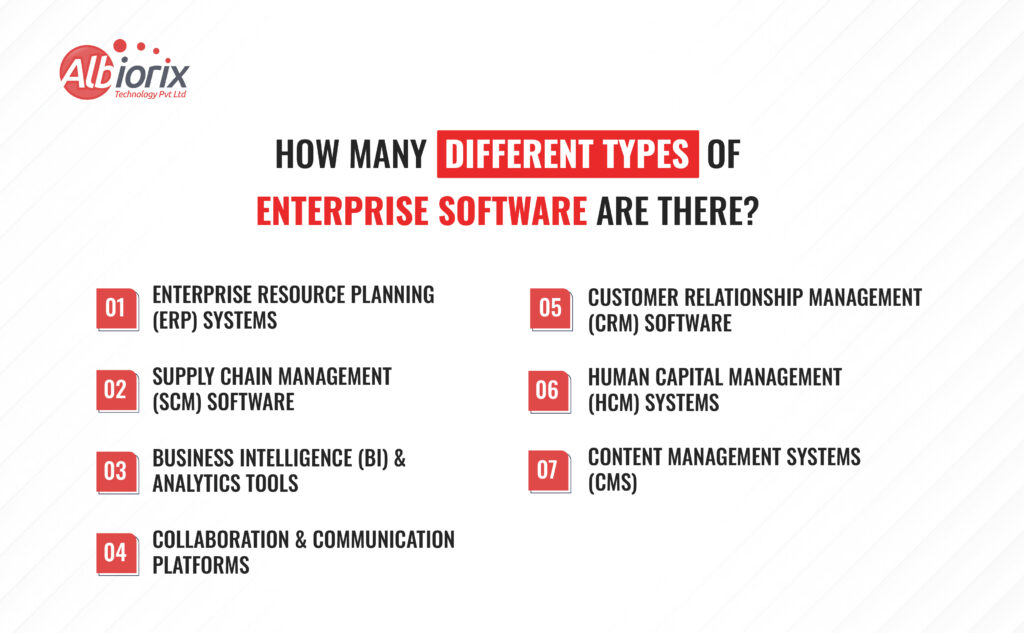 Albiorix
Technology Pvt Ltd

HOW MANY DIFFERENT TYPES OF ENTERPRISE SOFTWARE ARE THERE?

01 ENTERPRISE RESOURCE PLANNING (ERP) SYSTEMS

02 SUPPLY CHAIN MANAGEMENT (SCM) SOFTWARE

03 BUSINESS INTELLIGENCE (BI) & ANALYTICS TOOLS

04 COLLABORATION & COMMUNICATION PLATFORMS

05 CUSTOMER RELATIONSHIP MANAGEMENT (CRM) SOFTWARE

06 HUMAN CAPITAL MANAGEMENT (HCM) SYSTEMS

07 CONTENT MANAGEMENT SYSTEMS (CMS)